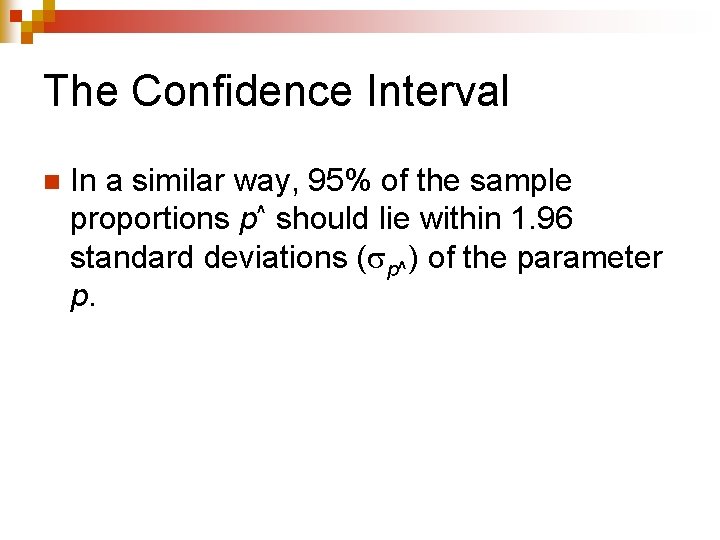 The Confidence Interval

In a similar way, 95% of the sample proportions $p^{\wedge}$ should lie within 1.96 standard deviations ($\sigma_{p^{\wedge}}$) of the parameter $p$.